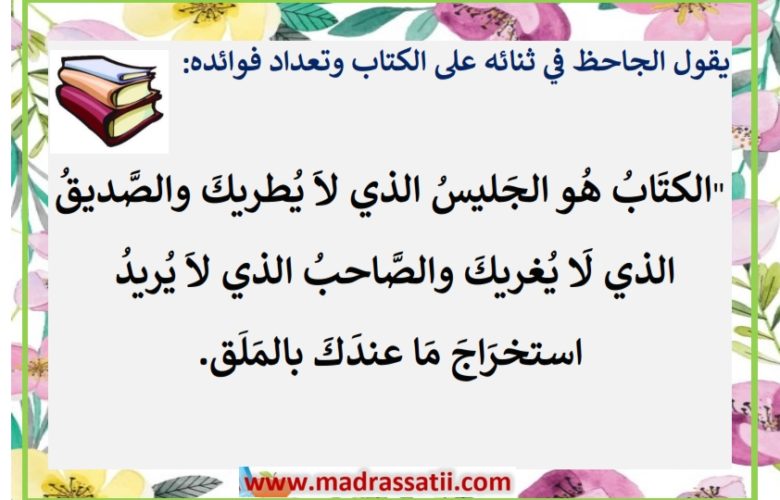 يقول الجاحظ في ثنائه على الكتاب وتعداد فوائده:

"الكتَابُ هُو الجَليسُ الذي لاَ يُطريكَ والصَّديقُ الذي لَا يُغريكَ والصَّاحبُ الذي لاَ يُريدُ استخرَاجَ مَا عندَكَ بالمَلَق.

www.madrassatii.com